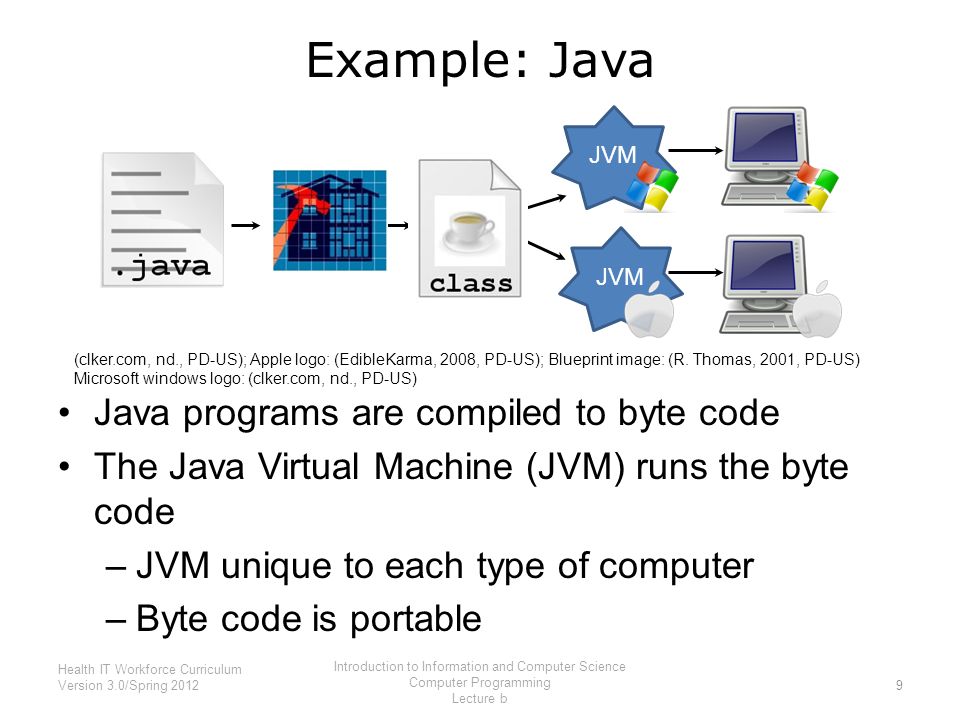 Example: Java

.java

class

JVM

JVM

(clker.com, nd., PD-US); Apple logo: (EdibleKarma, 2008, PD-US); Blueprint image: (R. Thomas, 2001, PD-US) Microsoft windows logo: (clker.com, nd., PD-US)

• Java programs are compiled to byte code
• The Java Virtual Machine (JVM) runs the byte code
– JVM unique to each type of computer
– Byte code is portable

Health IT Workforce Curriculum
Version 3.0/Spring 2012

Introduction to Information and Computer Science
Computer Programming
Lecture b

9